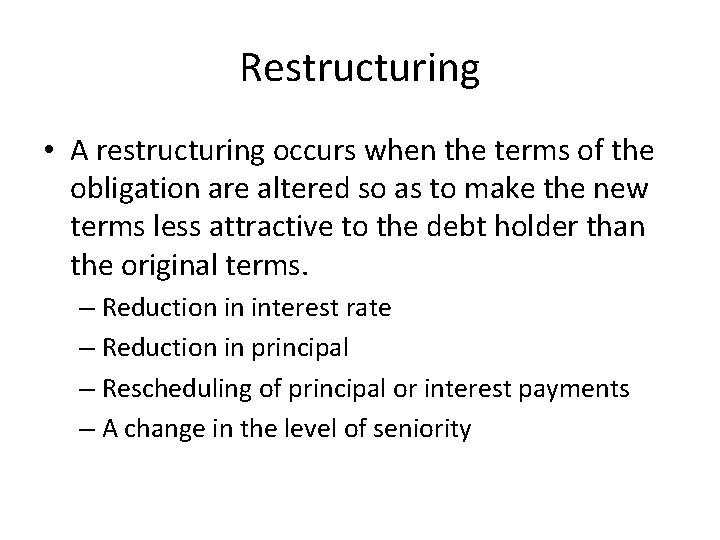 Restructuring

• A restructuring occurs when the terms of the obligation are altered so as to make the new terms less attractive to the debt holder than the original terms.

– Reduction in interest rate

– Reduction in principal

– Rescheduling of principal or interest payments

– A change in the level of seniority